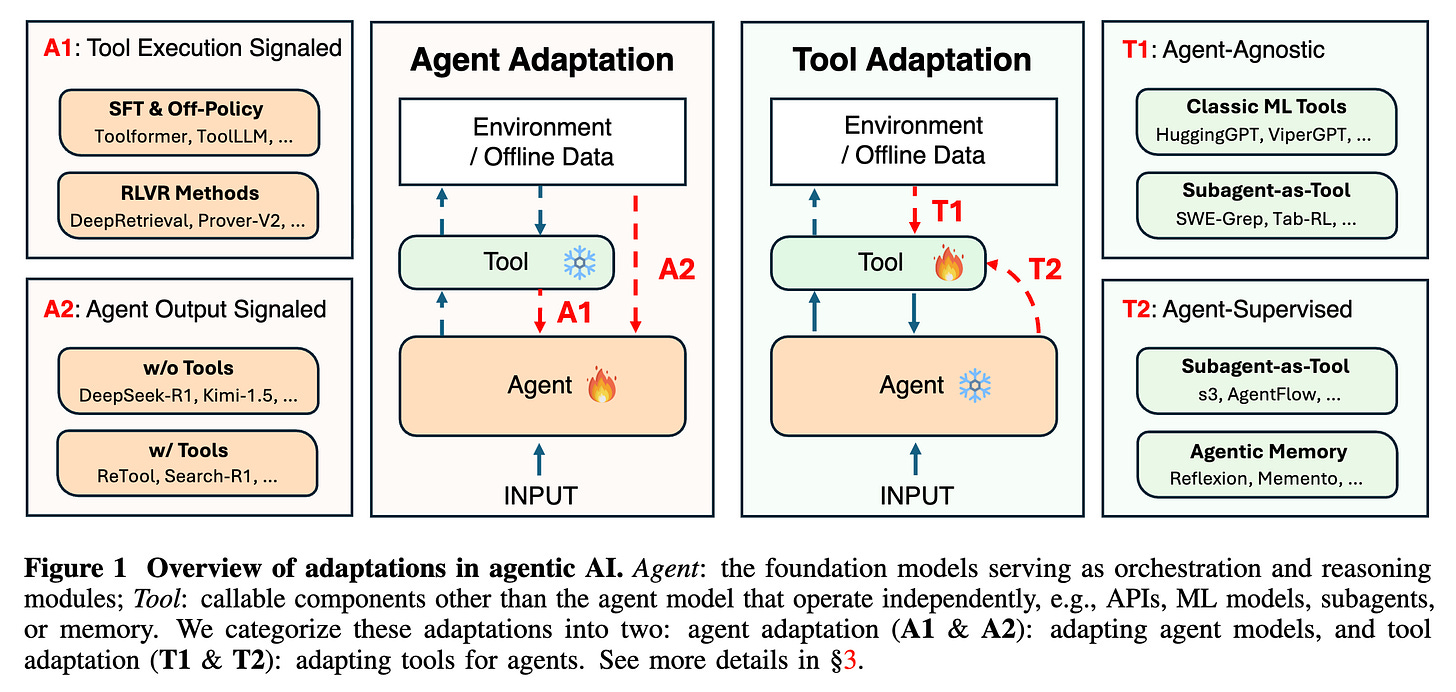 A1: Tool Execution Signaled

SFT & Off-Policy
Toolformer, ToolLLM, ...

RLVR Methods
DeepRetrieval, Prover-V2, ...

A2: Agent Output Signaled

w/o Tools
DeepSeek-R1, Kimi-1.5, ...

w/ Tools
ReTool, Search-R1, ...

Agent Adaptation

Environment / Offline Data

Tool

A2

A1

Agent

INPUT

Tool Adaptation

Environment / Offline Data

T1

Tool

T2

Agent

INPUT

T1: Agent-Agnostic

Classic ML Tools
HuggingGPT, ViperGPT, ...

Subagent-as-Tool
SWE-Grep, Tab-RL, ...

T2: Agent-Supervised

Subagent-as-Tool
s3, AgentFlow, ...

Agentic Memory
Reflexion, Memento, ...

Figure 1 Overview of adaptations in agentic AI. Agent: the foundation models serving as orchestration and reasoning modules; Tool: callable components other than the agent model that operate independently, e.g., APIs, ML models, subagents, or memory. We categorize these adaptations into two: agent adaptation (A1 & A2): adapting agent models, and tool adaptation (T1 & T2): adapting tools for agents. See more details in §3.